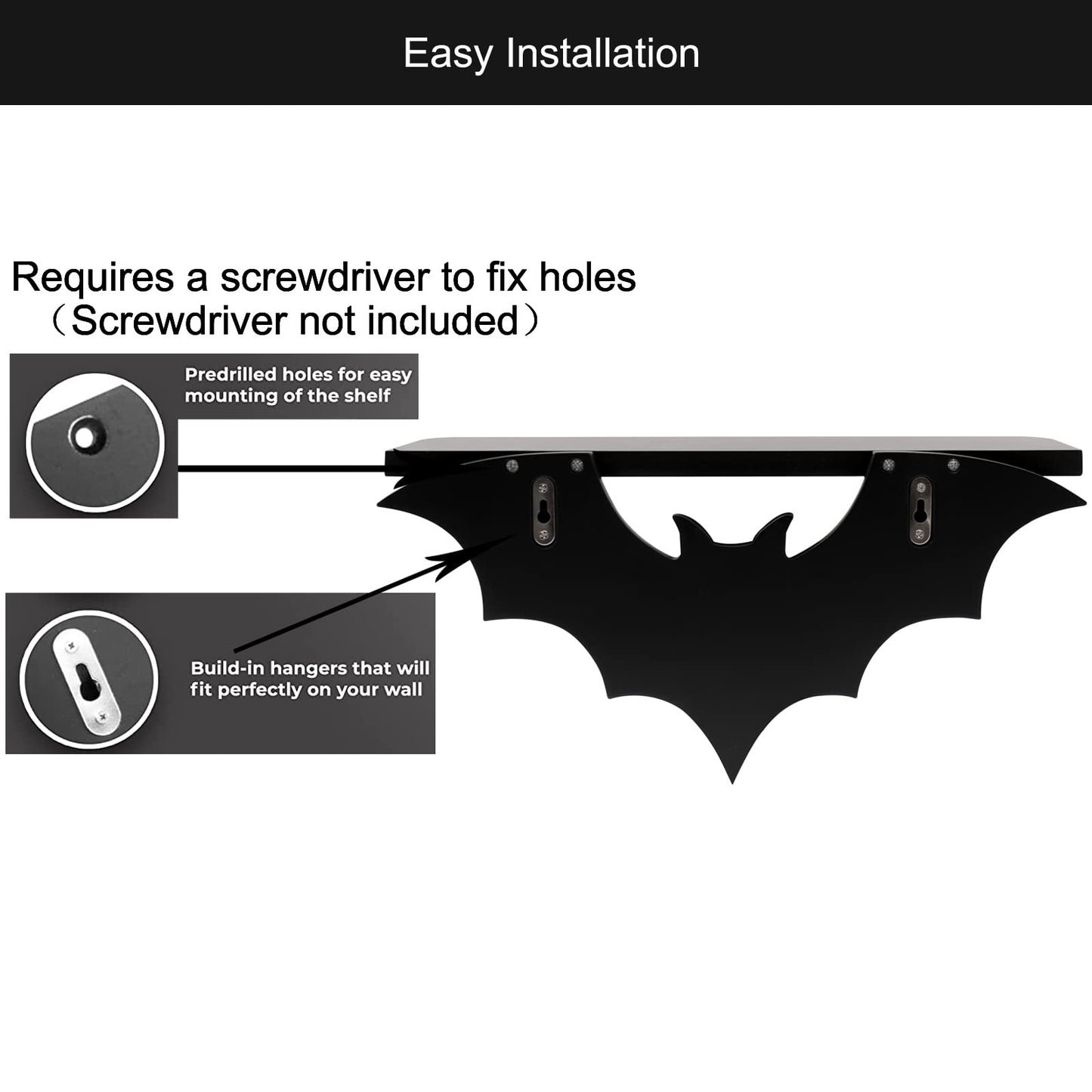 Easy Installation

Requires a screwdriver to fix holes （Screwdriver not included）

Predrilled holes for easy mounting of the shelf

Build-in hangers that will fit perfectly on your wall